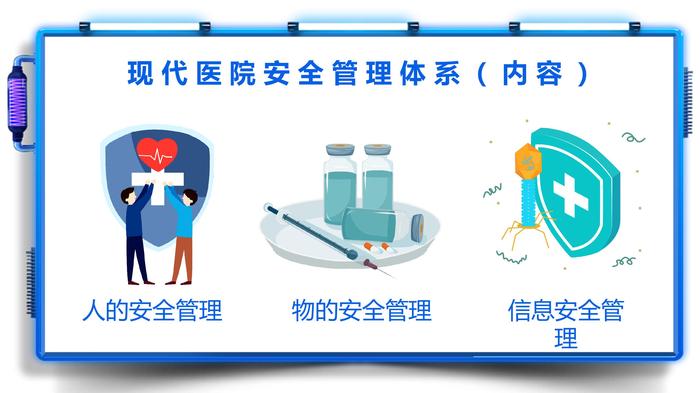 现代医院安全管理体系（内容）

人的安全管理

物的安全管理

信息安全管理